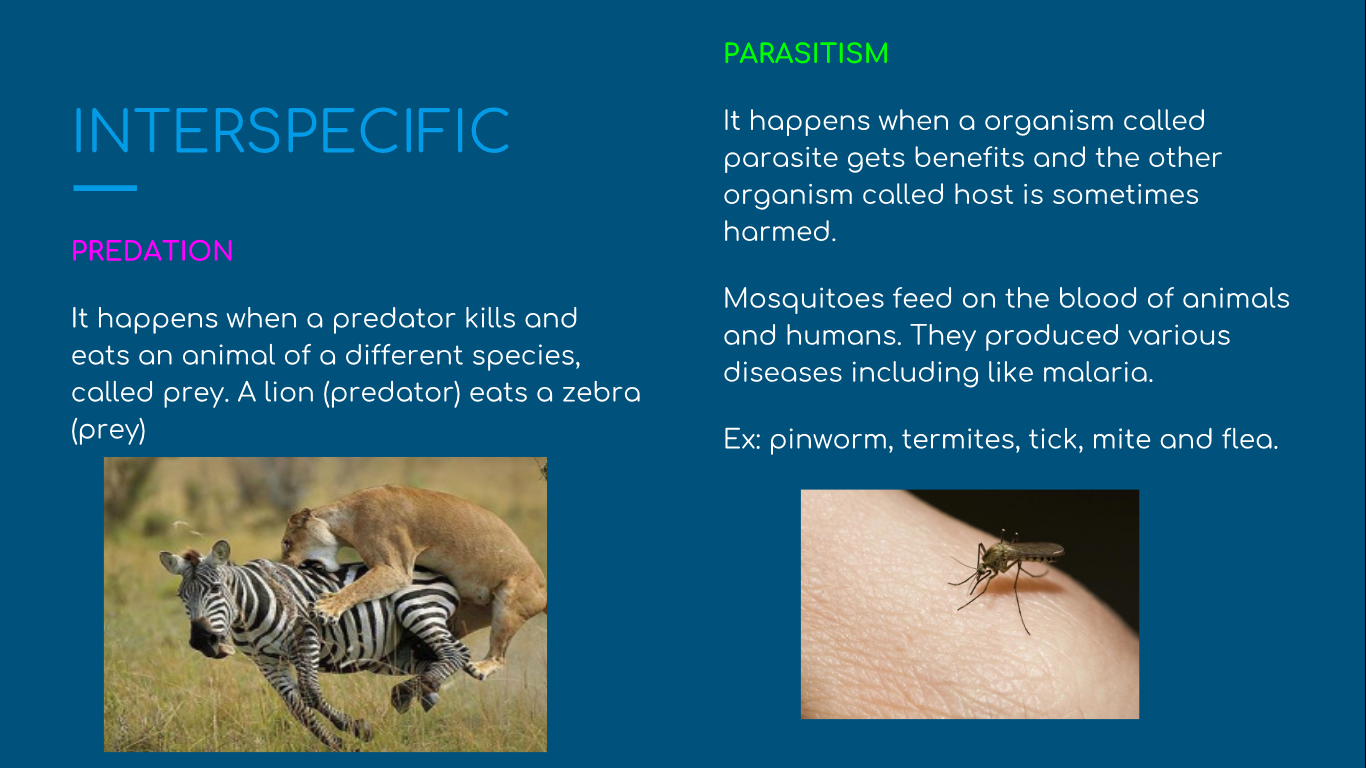 INTERSPECIFIC

PREDATION

It happens when a predator kills and eats an animal of a different species, called prey. A lion (predator) eats a zebra (prey)

PARASITISM

It happens when a organism called parasite gets benefits and the other organism called host is sometimes harmed.

Mosquitoes feed on the blood of animals and humans. They produced various diseases including like malaria.

Ex: pinworm, termites, tick, mite and flea.